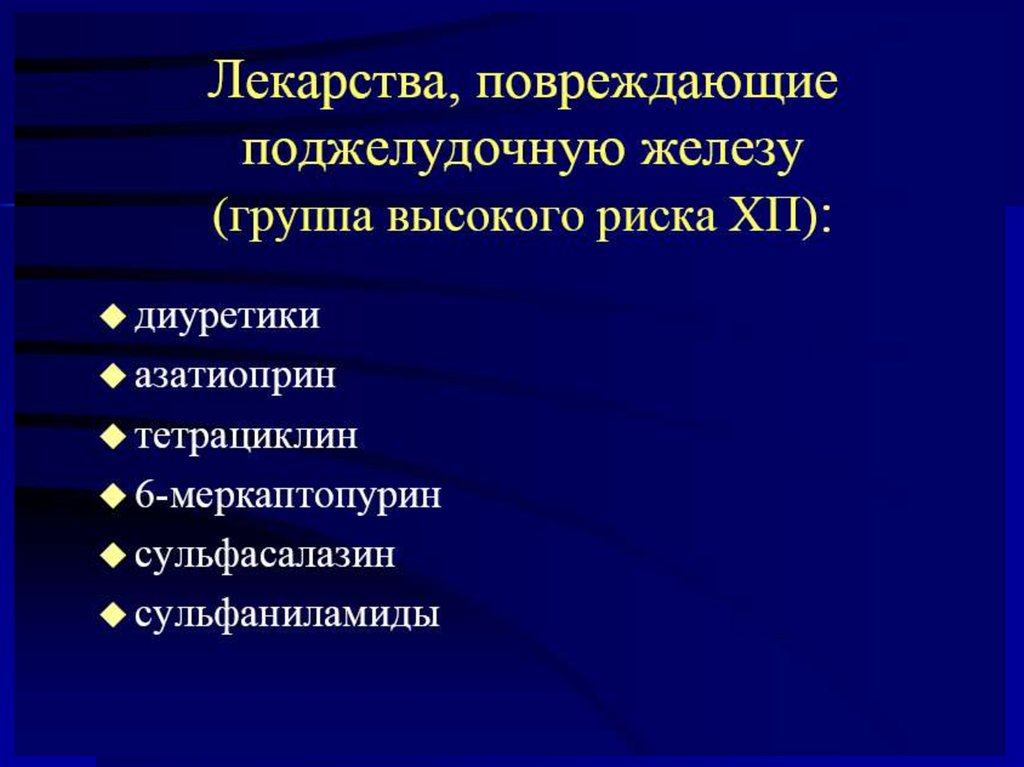 Лекарства, повреждающие поджелудочную железу (группа высокого риска ХП):

◆ диуретики
◆ азатиоприн
◆ тетрациклин
◆ 6-меркаптопурин
◆ сульфасалазин
◆ сульфаниламиды